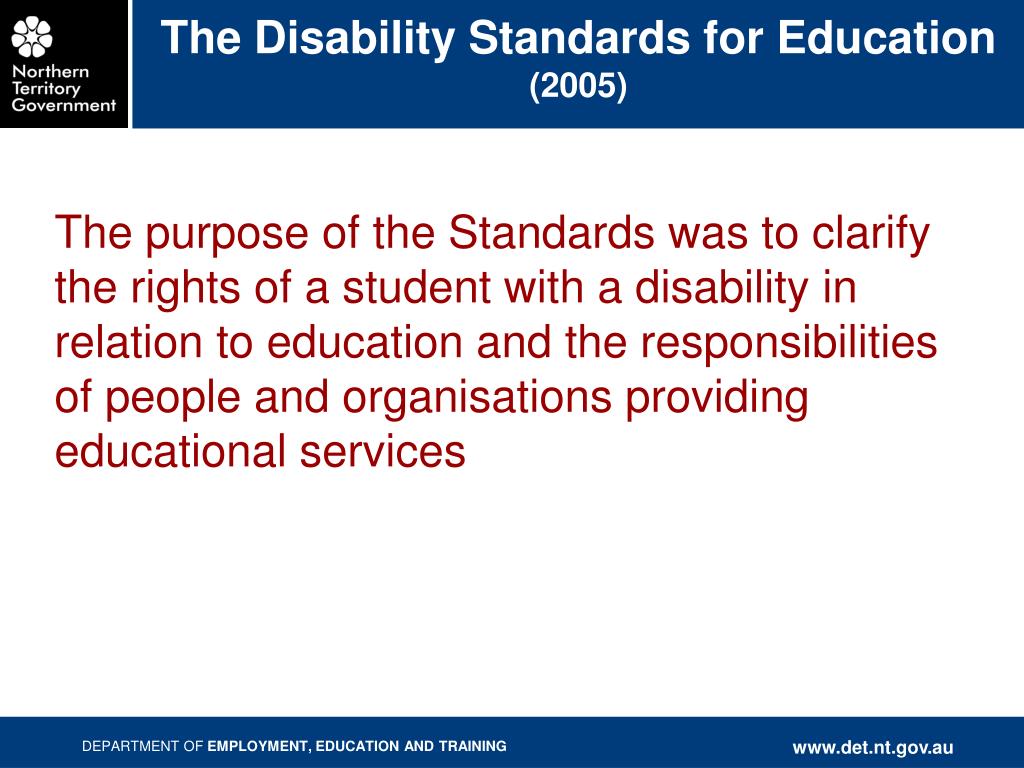 Northern Territory Government

The Disability Standards for Education
(2005)

The purpose of the Standards was to clarify the rights of a student with a disability in relation to education and the responsibilities of people and organisations providing educational services

DEPARTMENT OF EMPLOYMENT, EDUCATION AND TRAINING

www.det.nt.gov.au